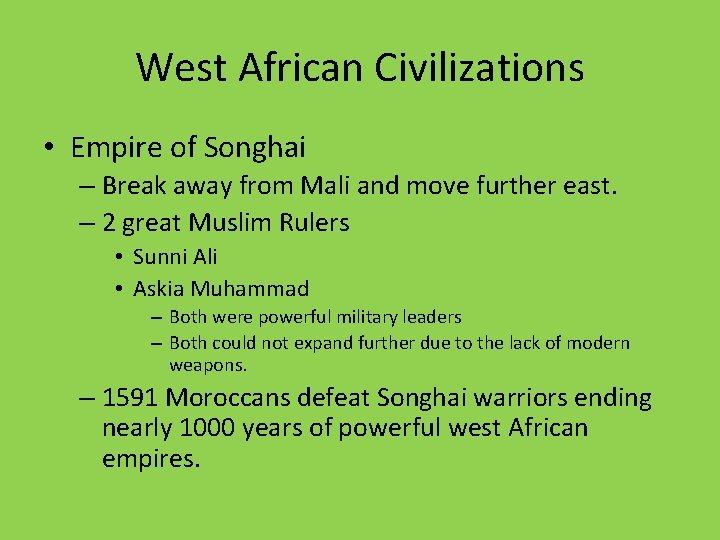 West African Civilizations

• Empire of Songhai
– Break away from Mali and move further east.
– 2 great Muslim Rulers
• Sunni Ali
• Askia Muhammad
– Both were powerful military leaders
– Both could not expand further due to the lack of modern weapons.
– 1591 Moroccans defeat Songhai warriors ending nearly 1000 years of powerful west African empires.